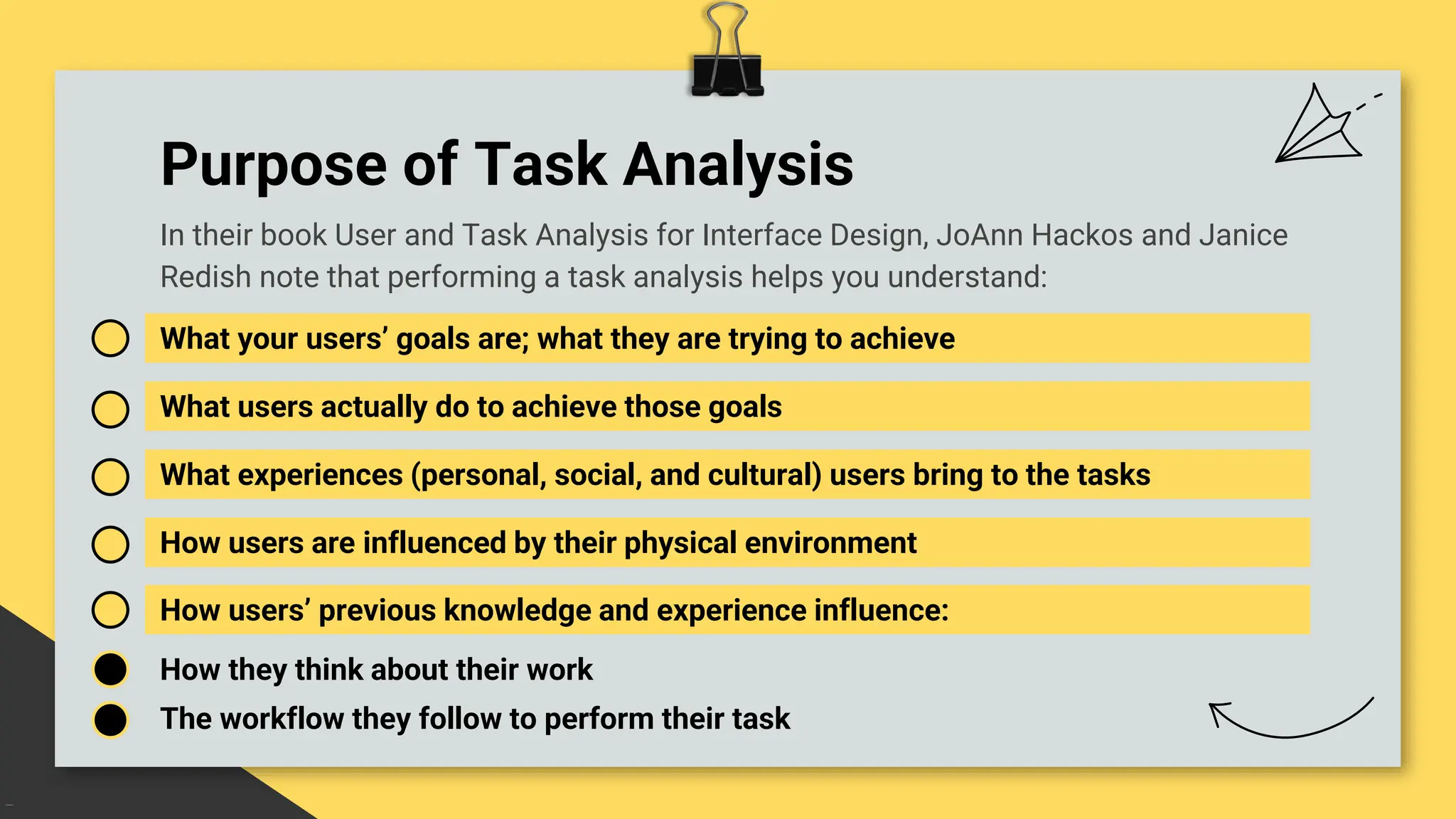 Purpose of Task Analysis

In their book User and Task Analysis for Interface Design, JoAnn Hackos and Janice Redish note that performing a task analysis helps you understand:

What your users' goals are; what they are trying to achieve

What users actually do to achieve those goals

What experiences (personal, social, and cultural) users bring to the tasks

How users are influenced by their physical environment

How users' previous knowledge and experience influence:

How they think about their work

The workflow they follow to perform their task